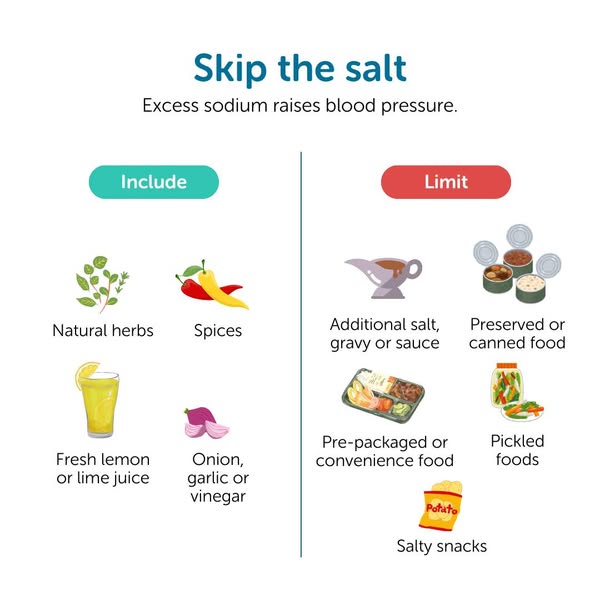 Skip the salt

Excess sodium raises blood pressure.

Include

Natural herbs

Spices

Fresh lemon or lime juice

Onion, garlic or vinegar

Limit

Additional salt, gravy or sauce

Preserved or canned food

Pre-packaged or convenience food

Pickled foods

Potato

Salty snacks